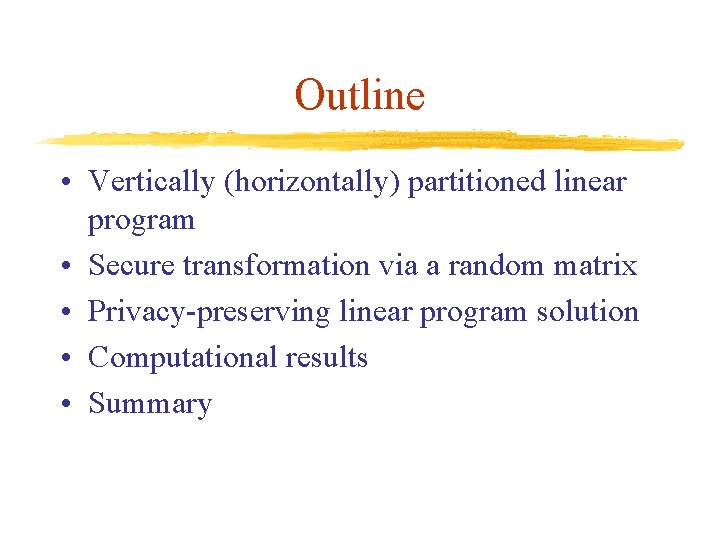 Outline

• Vertically (horizontally) partitioned linear program
• Secure transformation via a random matrix
• Privacy-preserving linear program solution
• Computational results
• Summary